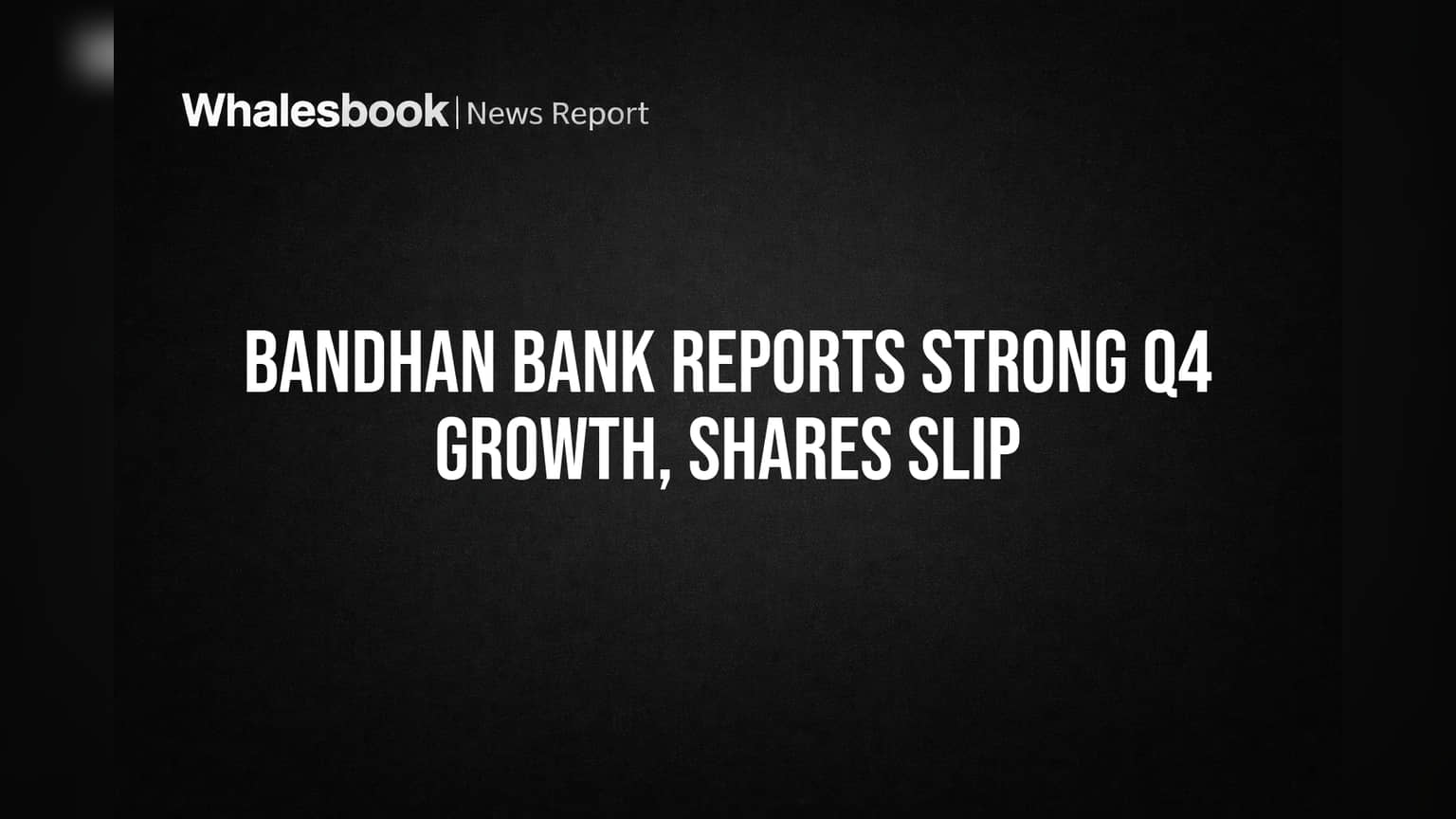 Whalesbook | News Report

BANDHAN BANK REPORTS STRONG Q4 GROWTH, SHARES SLIP